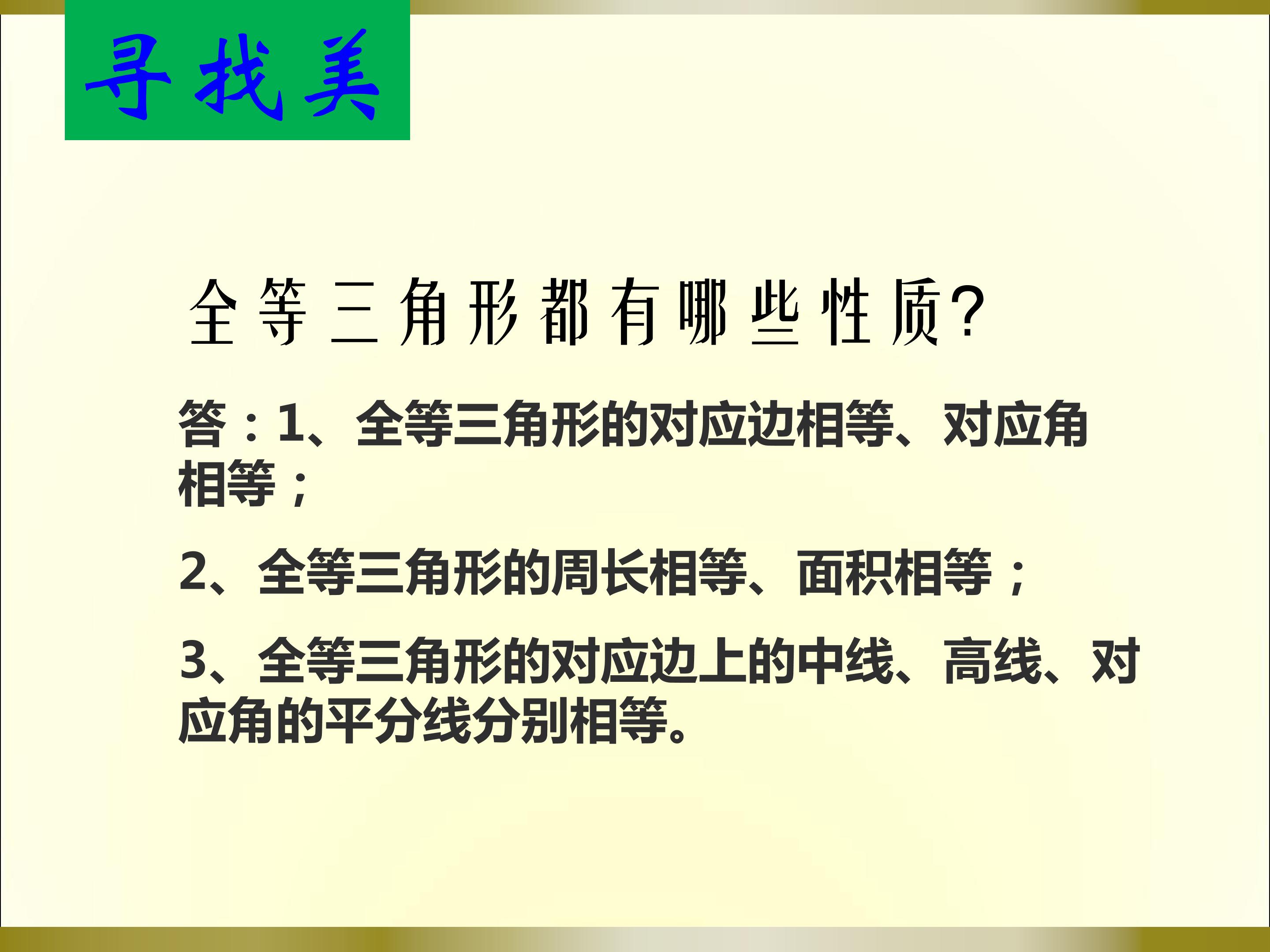 寻找美

全等三角形都有哪些性质?

答：1、全等三角形的对应边相等、对应角相等；

2、全等三角形的周长相等、面积相等；

3、全等三角形的对应边上的中线、高线、对应角的平分线分别相等。